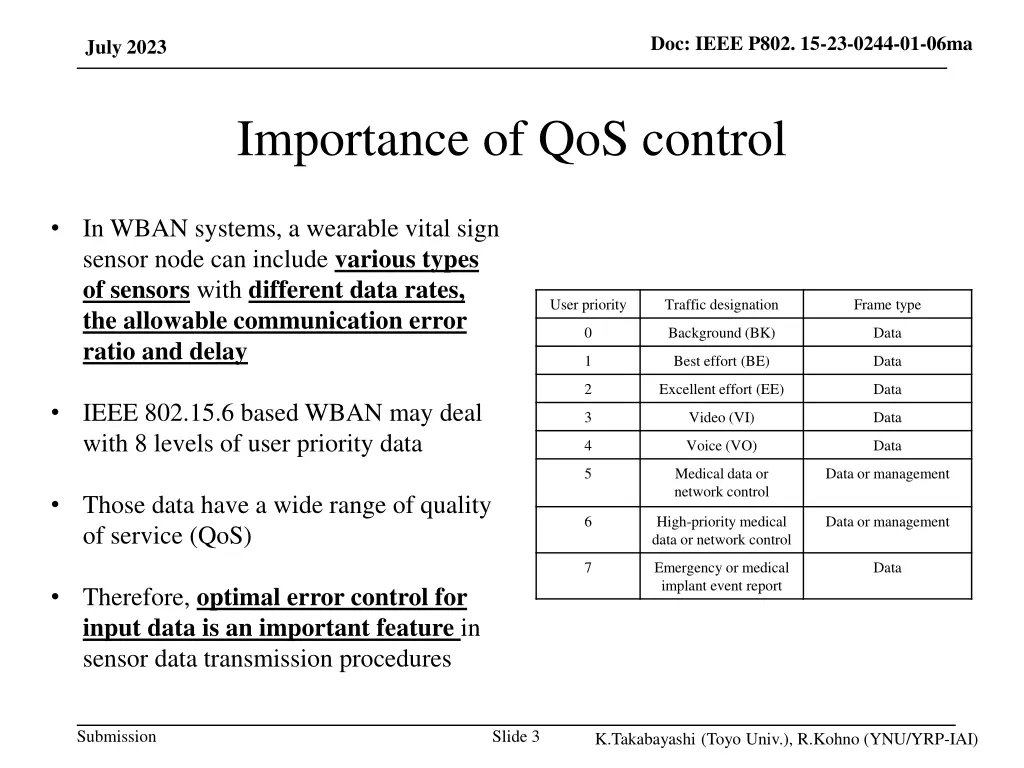 July 2023

Doc: IEEE P802. 15-23-0244-01-06ma

Importance of QoS control

• In WBAN systems, a wearable vital sign sensor node can include various types of sensors with different data rates, the allowable communication error ratio and delay

• IEEE 802.15.6 based WBAN may deal with 8 levels of user priority data

• Those data have a wide range of quality of service (QoS)

• Therefore, optimal error control for input data is an important feature in sensor data transmission procedures

| User priority | Traffic designation | Frame type |
|---|---|---|
| 0 | Background (BK) | Data |
| 1 | Best effort (BE) | Data |
| 2 | Excellent effort (EE) | Data |
| 3 | Video (VI) | Data |
| 4 | Voice (VO) | Data |
| 5 | Medical data or network control | Data or management |
| 6 | High-priority medical data or network control | Data or management |
| 7 | Emergency or medical implant event report | Data |

Submission

Slide 3

K.Takabayashi (Toyo Univ.), R.Kohno (YNU/YRP-IAI)